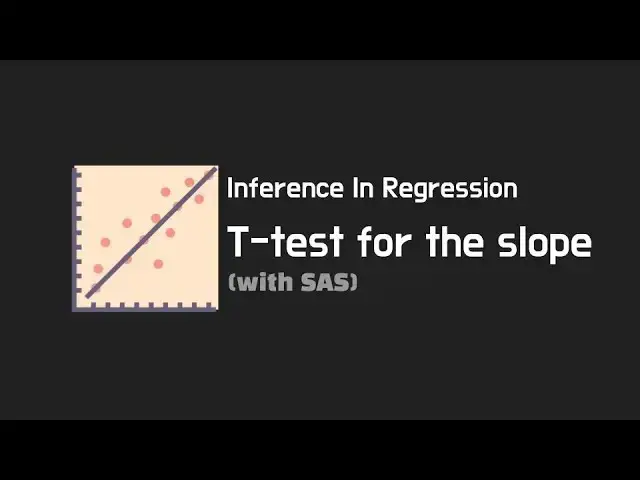 Inference In Regression

T-test for the slope

(with SAS)